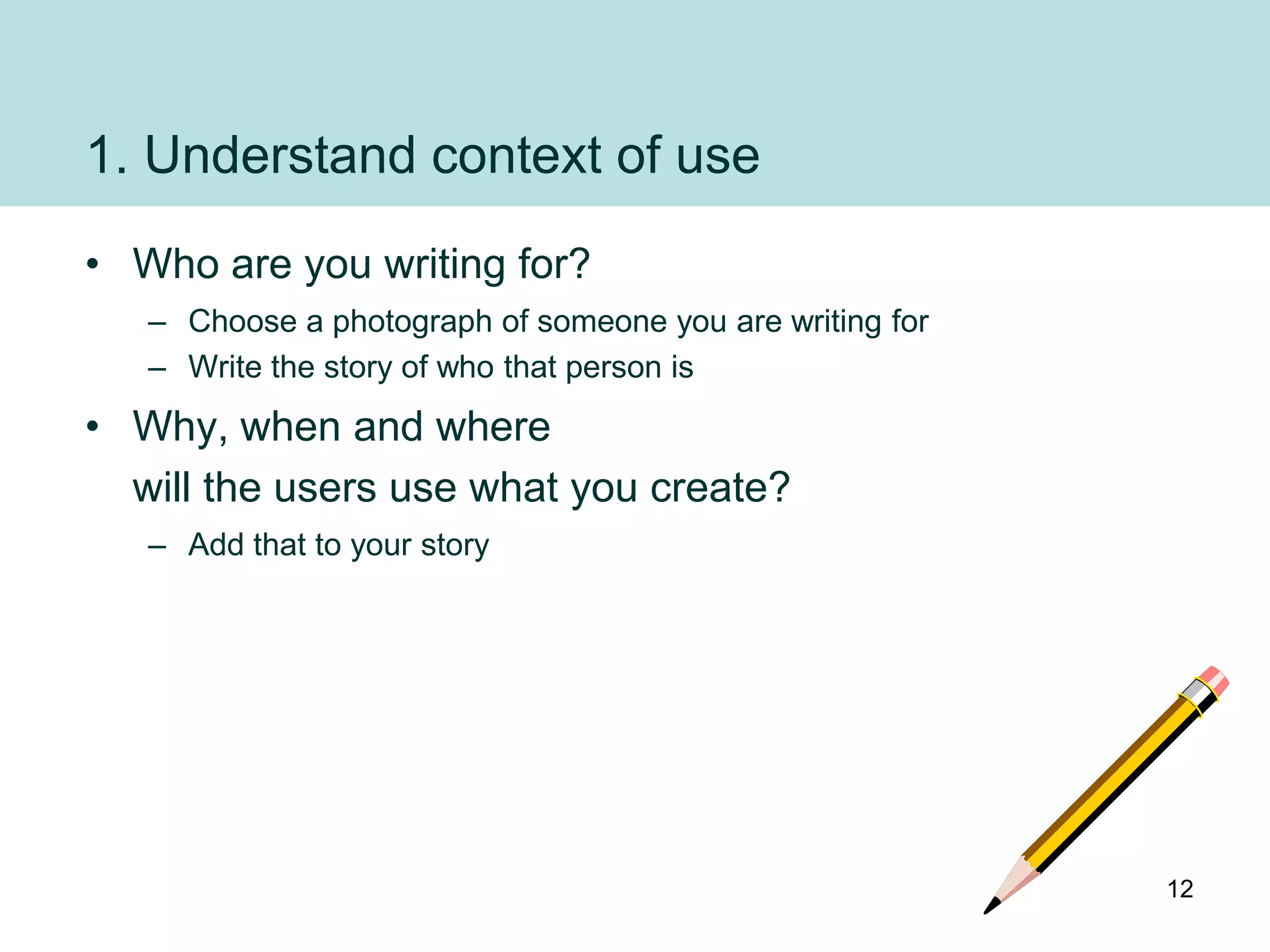 1. Understand context of use

• Who are you writing for?

– Choose a photograph of someone you are writing for

– Write the story of who that person is

• Why, when and where
will the users use what you create?

– Add that to your story

12